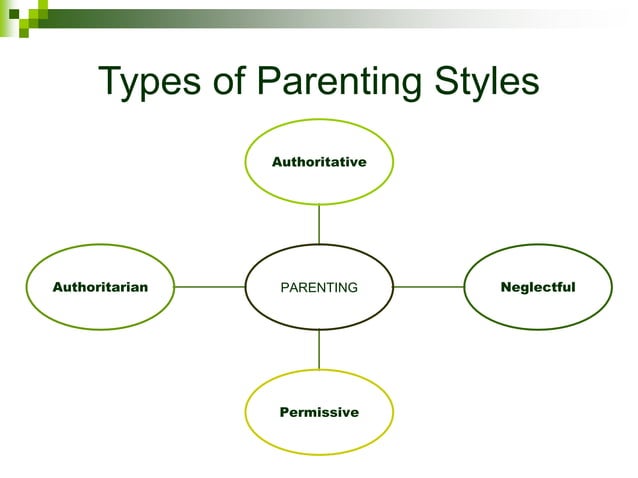 Types of Parenting Styles

Authoritative

Authoritarian

PARENTING

Neglectful

Permissive